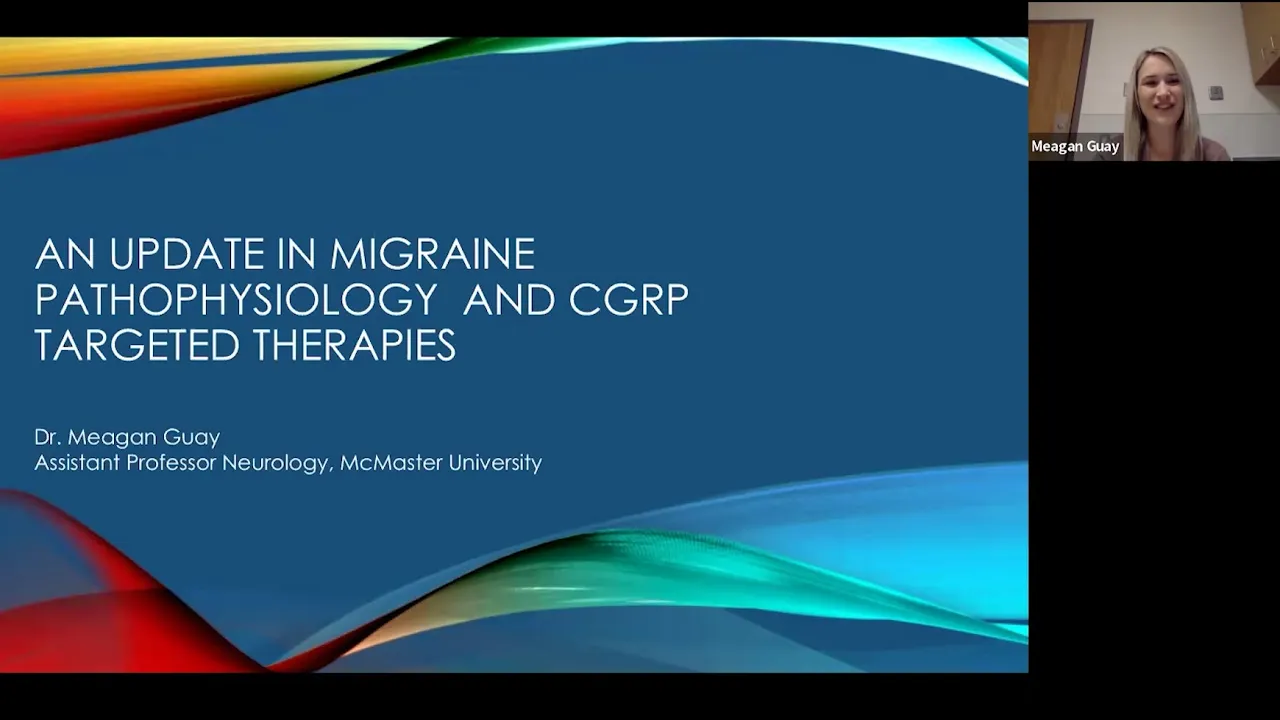 AN UPDATE IN MIGRAINE PATHOPHYSIOLOGY AND CGRP TARGETED THERAPIES

Dr. Meagan Guay
Assistant Professor Neurology, McMaster University

Meagan Guay